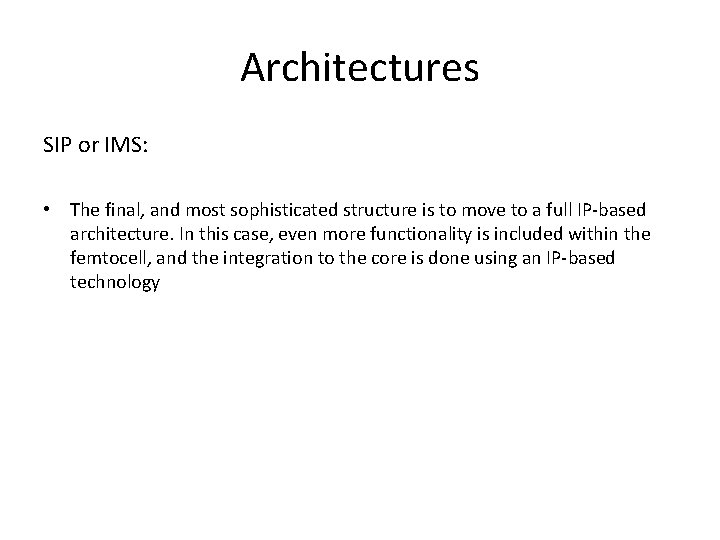 Architectures

SIP or IMS:

• The final, and most sophisticated structure is to move to a full IP-based architecture. In this case, even more functionality is included within the femtocell, and the integration to the core is done using an IP-based technology